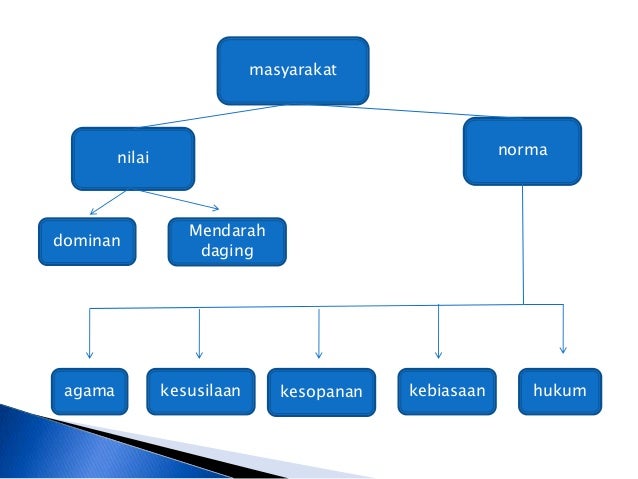 masyarakat

nilai

norma

dominan

Mendarah daging

agama

kesusilaan

kesopanan

kebiasaan

hukum